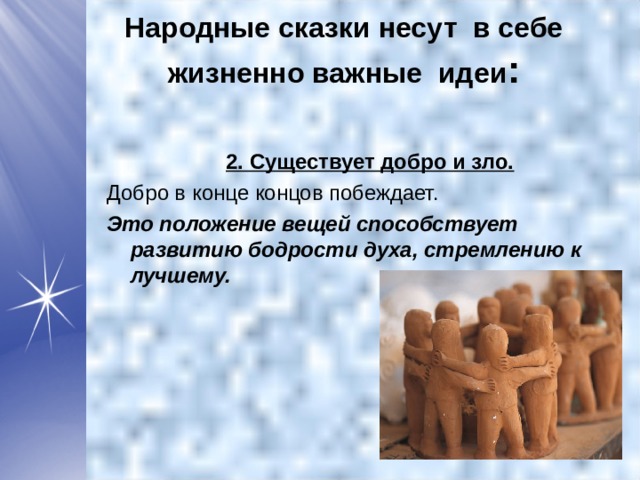 Народные сказки несут в себе жизненно важные идеи:

2. Существует добро и зло.

Добро в конце концов побеждает.

Это положение вещей способствует развитию бодрости духа, стремлению к лучшему.